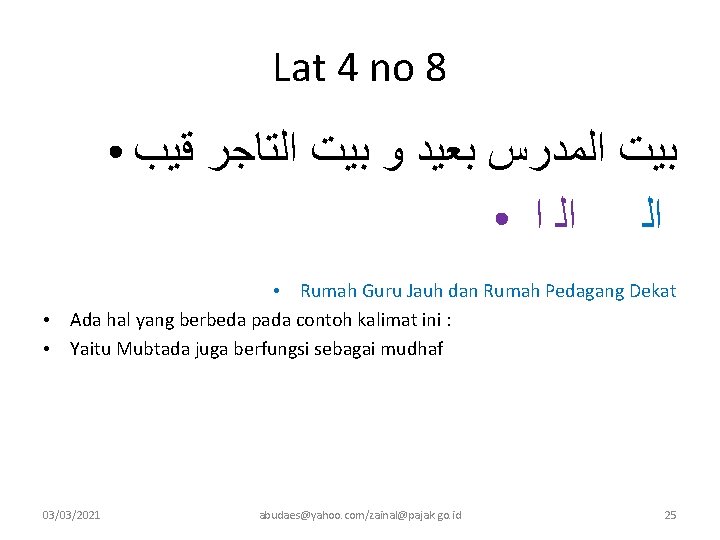 Lat 4 no 8

• بيت المدرس بعيد و بيت التاجر قيب

• الـ الـ ا

• Rumah Guru Jauh dan Rumah Pedagang Dekat

• Ada hal yang berbeda pada contoh kalimat ini :

• Yaitu Mubtada juga berfungsi sebagai mudhaf

03/03/2021 abudaes@yahoo.com/zainal@pajak.go.id 25